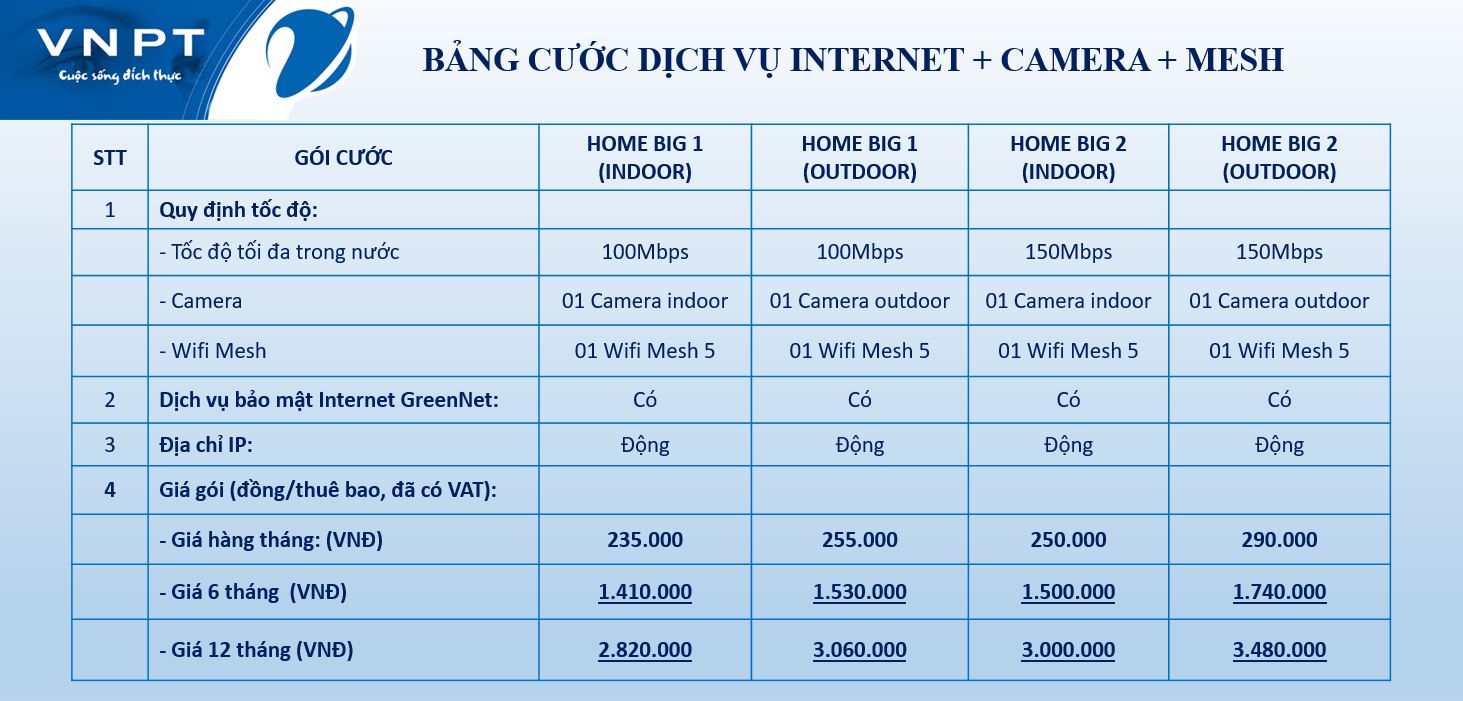 VNPT
Cuộc sống đích thực

BẢNG CƯỚC DỊCH VỤ INTERNET + CAMERA + MESH

| STT | GÓI CƯỚC | HOME BIG 1 (INDOOR) | HOME BIG 1 (OUTDOOR) | HOME BIG 2 (INDOOR) | HOME BIG 2 (OUTDOOR) |
|---|---|---|---|---|---|
| 1 | Quy định tốc độ: | | | | |
| | - Tốc độ tối đa trong nước | 100Mbps | 100Mbps | 150Mbps | 150Mbps |
| | - Camera | 01 Camera indoor | 01 Camera outdoor | 01 Camera indoor | 01 Camera outdoor |
| | - Wifi Mesh | 01 Wifi Mesh 5 | 01 Wifi Mesh 5 | 01 Wifi Mesh 5 | 01 Wifi Mesh 5 |
| 2 | Dịch vụ bảo mật Internet GreenNet: | Có | Có | Có | Có |
| 3 | Địa chỉ IP: | Động | Động | Động | Động |
| 4 | Giá gói (đồng/thuê bao, đã có VAT): | | | | |
| | - Giá hàng tháng: (VNĐ) | 235.000 | 255.000 | 250.000 | 290.000 |
| | - Giá 6 tháng (VNĐ) | 1.410.000 | 1.530.000 | 1.500.000 | 1.740.000 |
| | - Giá 12 tháng (VNĐ) | 2.820.000 | 3.060.000 | 3.000.000 | 3.480.000 |